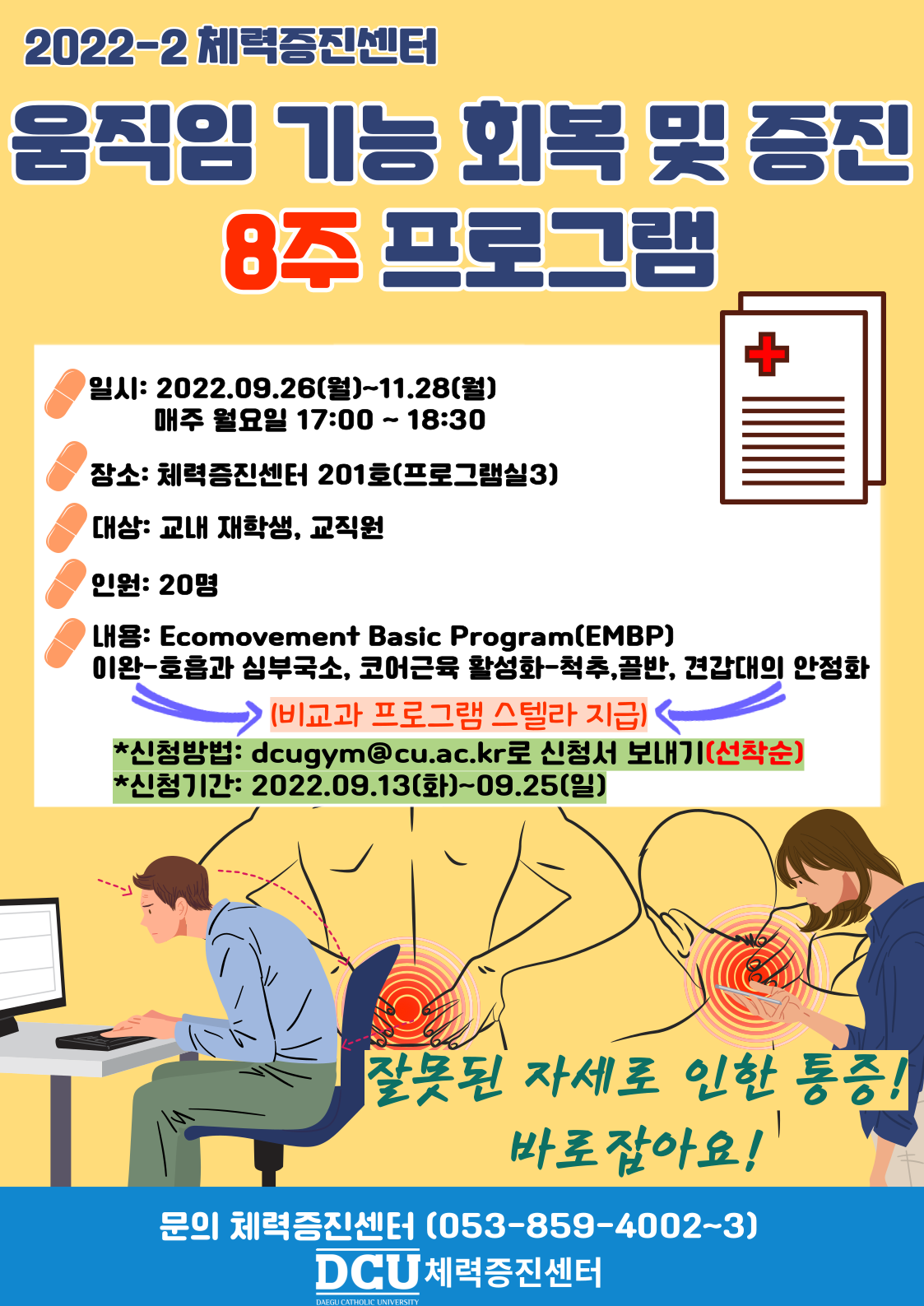 2022-2 체력증진센터

움직임 기능 회복 및 증진

8주 프로그램

일시: 2022.09.26(월)~11.28(월)
매주 월요일 17:00 ~ 18:30

장소: 체력증진센터 201호(프로그램실3)

대상: 교내 재학생, 교직원

인원: 20명

내용: Ecomovement Basic Program(EMBP)
이완-호흡과 심부국소, 코어근육 활성화-척추,골반, 견갑대의 안정화

(비교과 프로그램 스텔라 지급)

*신청방법: dcugym@cu.ac.kr로 신청서 보내기(선착순)
*신청기간: 2022.09.13(화)~09.25(일)

잘못된 자세로 인한 통증!
바로잡아요!

문의 체력증진센터 (053-859-4002~3)
DCU 체력증진센터
DAEGU CATHOLIC UNIVERSITY